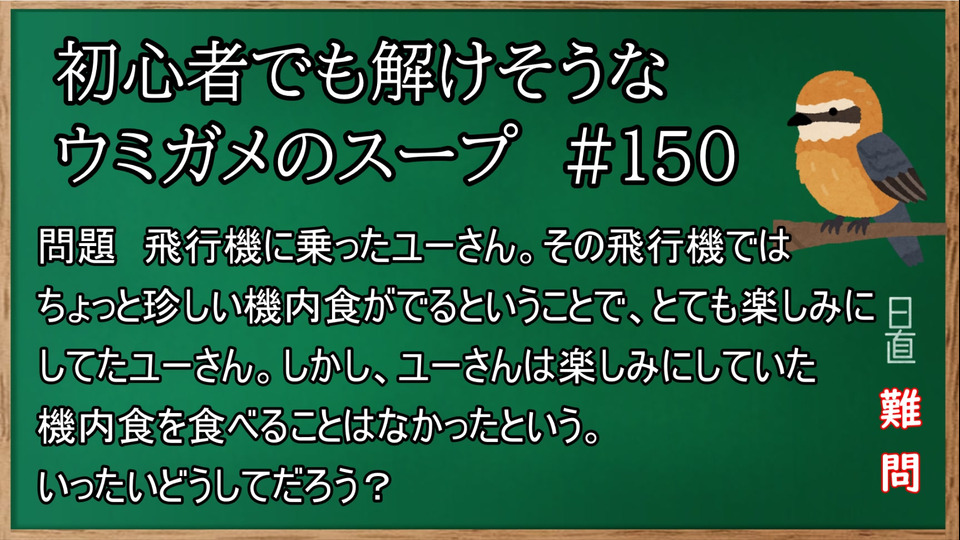 初心者でも解けそうな
ウミガメのスープ　#150

問題　飛行機に乗ったユーさん。その飛行機ではちょっと珍しい機内食がでるということで、とても楽しみにしてたユーさん。しかし、ユーさんは楽しみにしていた機内食を食べることはなかったという。
いったいどうしてだろう？

日直

難問